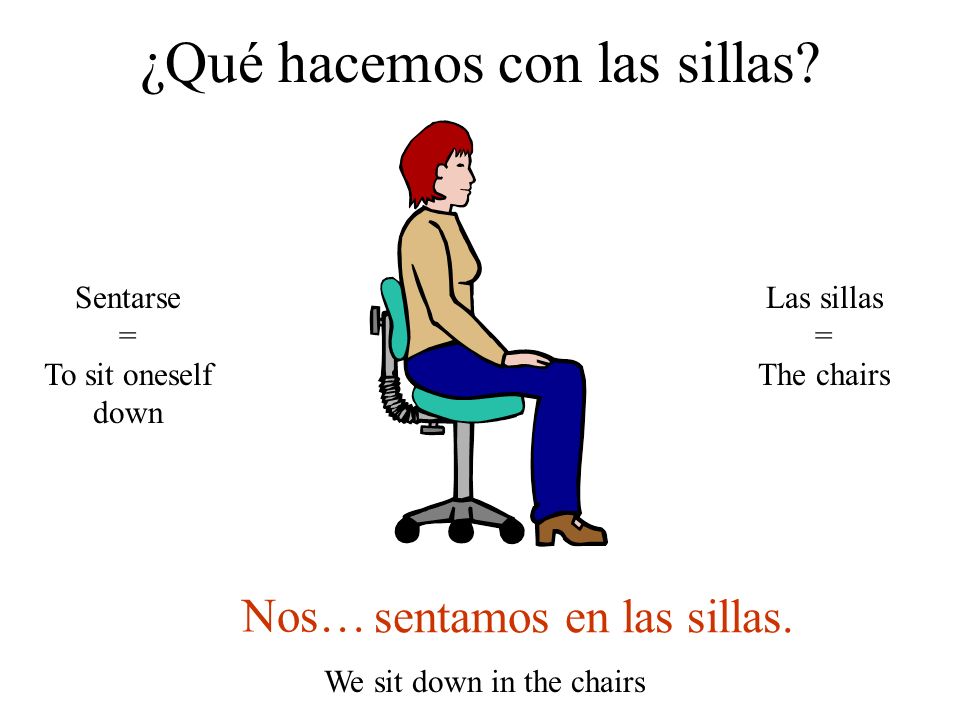 ¿Qué hacemos con las sillas?

Sentarse
=
To sit oneself down

Las sillas
=
The chairs

Nos… sentamos en las sillas.

We sit down in the chairs